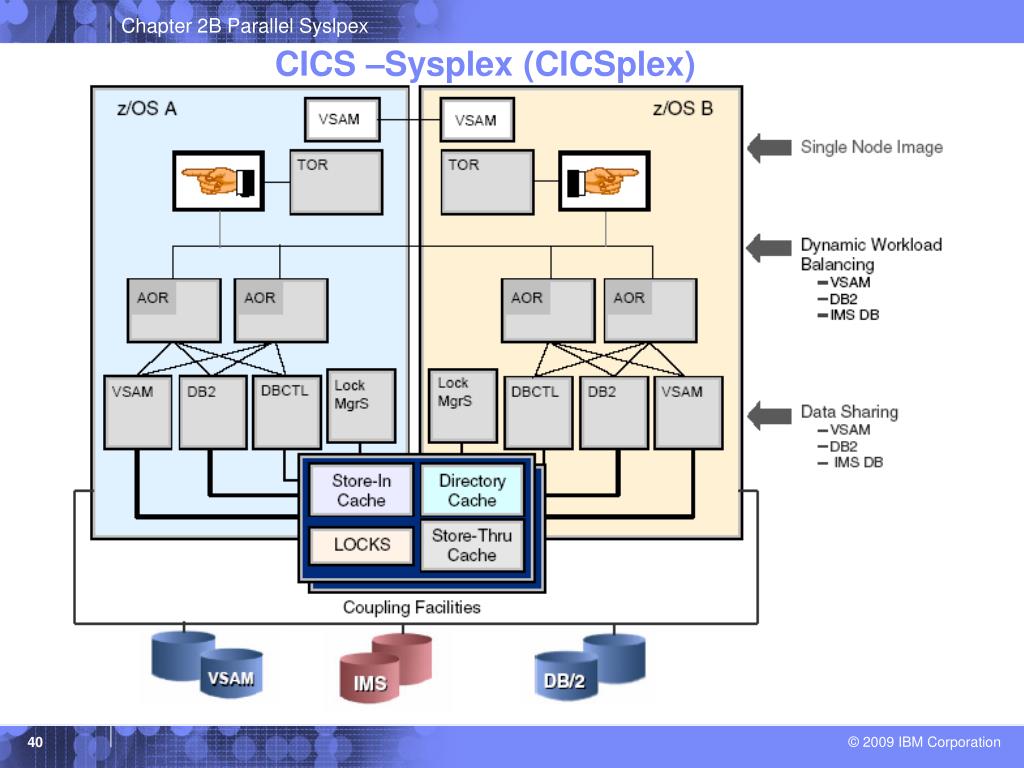 Chapter 2B Parallel Syslpex

CICS –Sysplex (CICSplex)

z/OS A

VSAM

TOR

AOR

AOR

VSAM

DB2

DBCTL

Lock MgrS

z/OS B

VSAM

TOR

AOR

AOR

Lock MgrS

DBCTL

DB2

VSAM

Store-In Cache

Directory Cache

LOCKS

Store-Thru Cache

Coupling Facilities

VSAM

IMS

DB/2

Single Node Image

Dynamic Workload Balancing
–VSAM
–DB2
–IMS DB

Data Sharing
–VSAM
–DB2
– IMS DB

40

© 2009 IBM Corporation